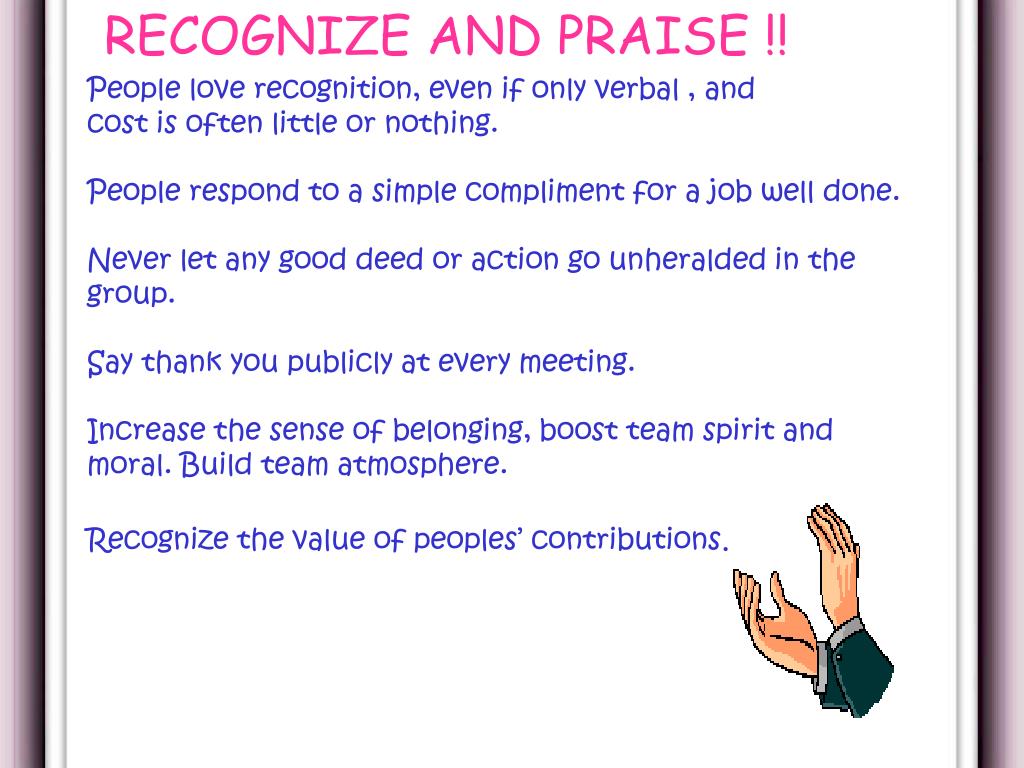 RECOGNIZE AND PRAISE !!

People love recognition, even if only verbal , and cost is often little or nothing.

People respond to a simple compliment for a job well done.

Never let any good deed or action go unheralded in the group.

Say thank you publicly at every meeting.

Increase the sense of belonging, boost team spirit and moral. Build team atmosphere.

Recognize the value of peoples' contributions.